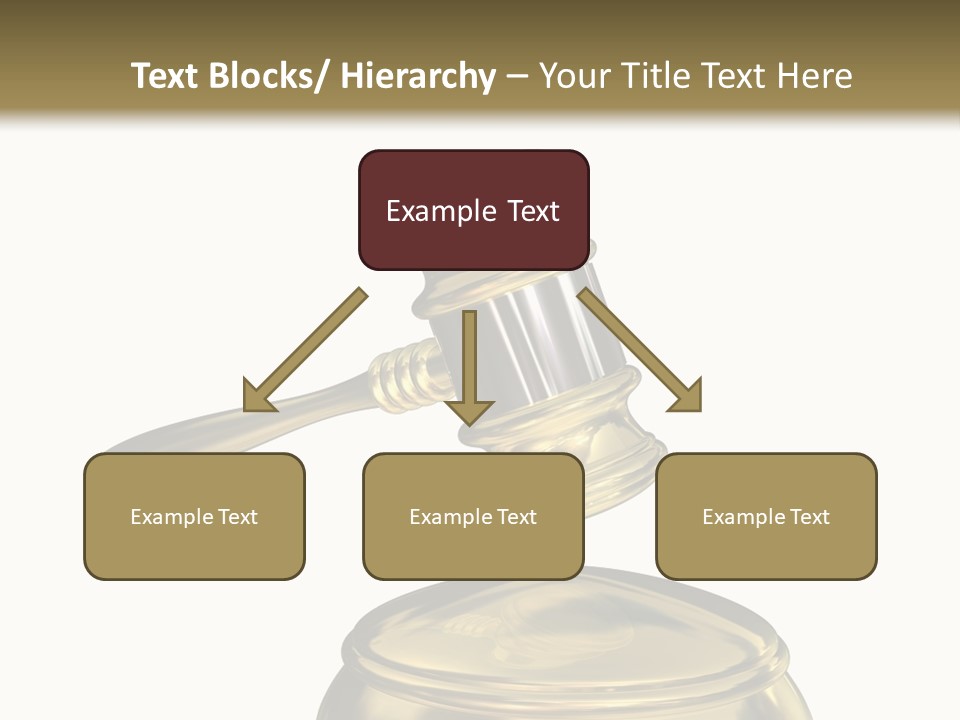 Text Blocks/ Hierarchy – Your Title Text Here

Example Text

Example Text

Example Text

Example Text